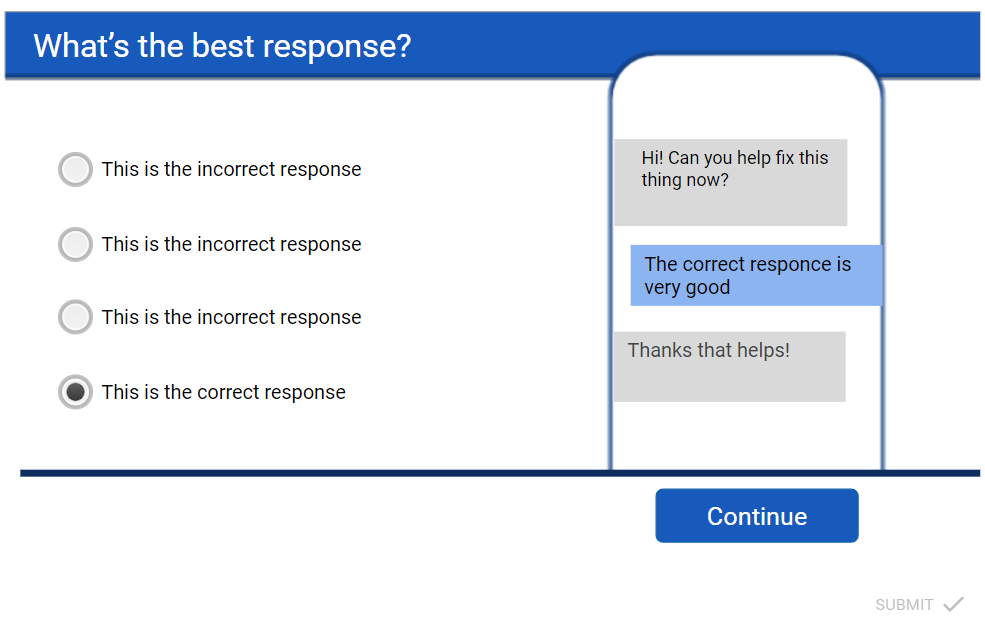 What's the best response?

This is the incorrect response

This is the incorrect response

This is the incorrect response

This is the correct response

Hi! Can you help fix this thing now?

The correct responce is very good

Thanks that helps!

Continue

SUBMIT